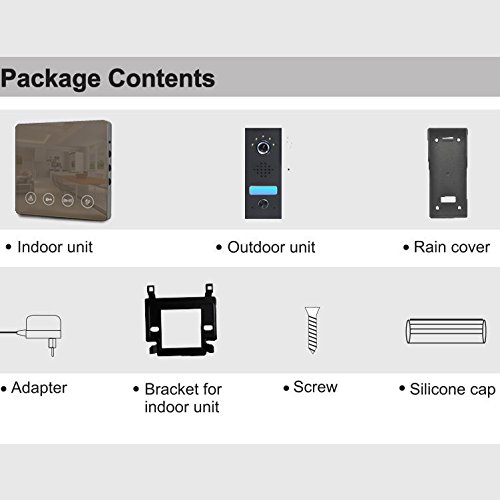 Package Contents

• Indoor unit

• Outdoor unit

• Rain cover

• Adapter

• Bracket for indoor unit

• Screw

• Silicone cap